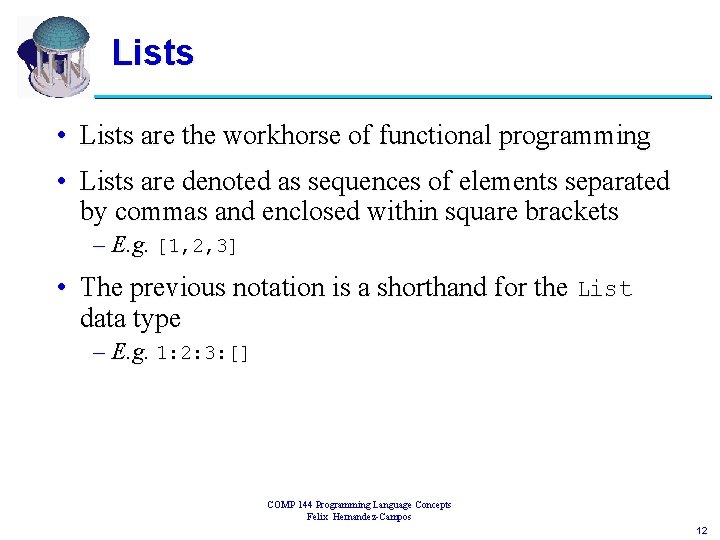 Lists

• Lists are the workhorse of functional programming

• Lists are denoted as sequences of elements separated by commas and enclosed within square brackets
– E.g. [1,2,3]

• The previous notation is a shorthand for the List data type
– E.g. 1:2:3:[]

COMP 144 Programming Language Concepts
Felix Hernandez-Campos

12